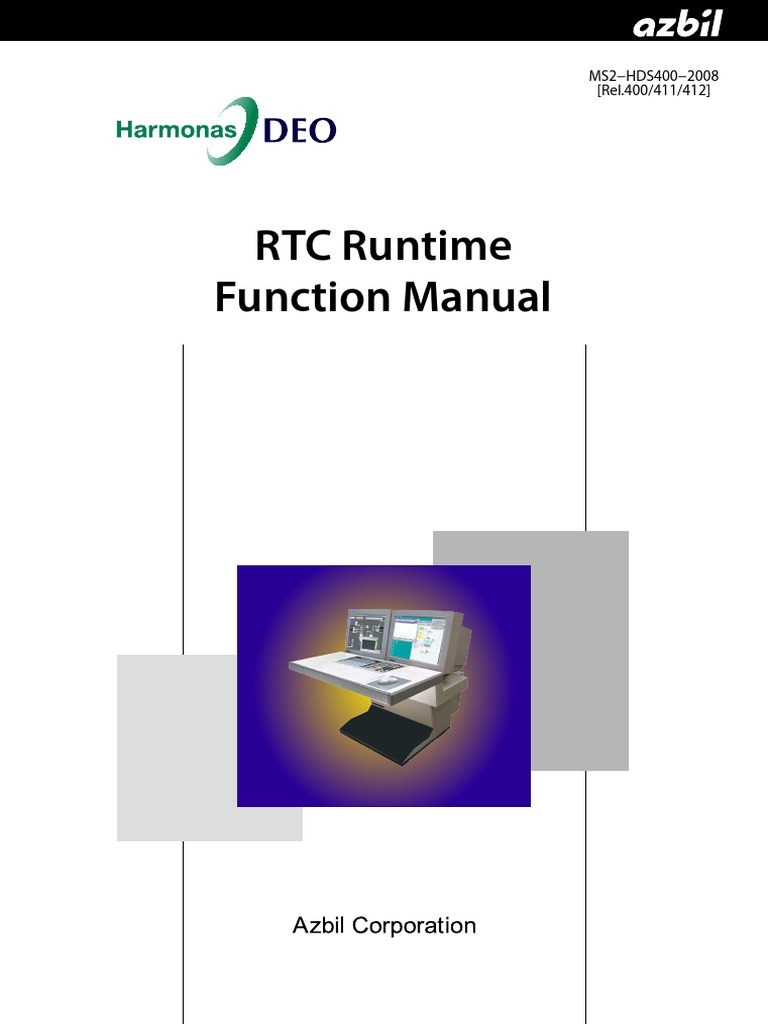 azbil

MS2–HDS400–2008
[Rel.400/411/412]

Harmonas DEO

RTC Runtime
Function Manual

Azbil Corporation